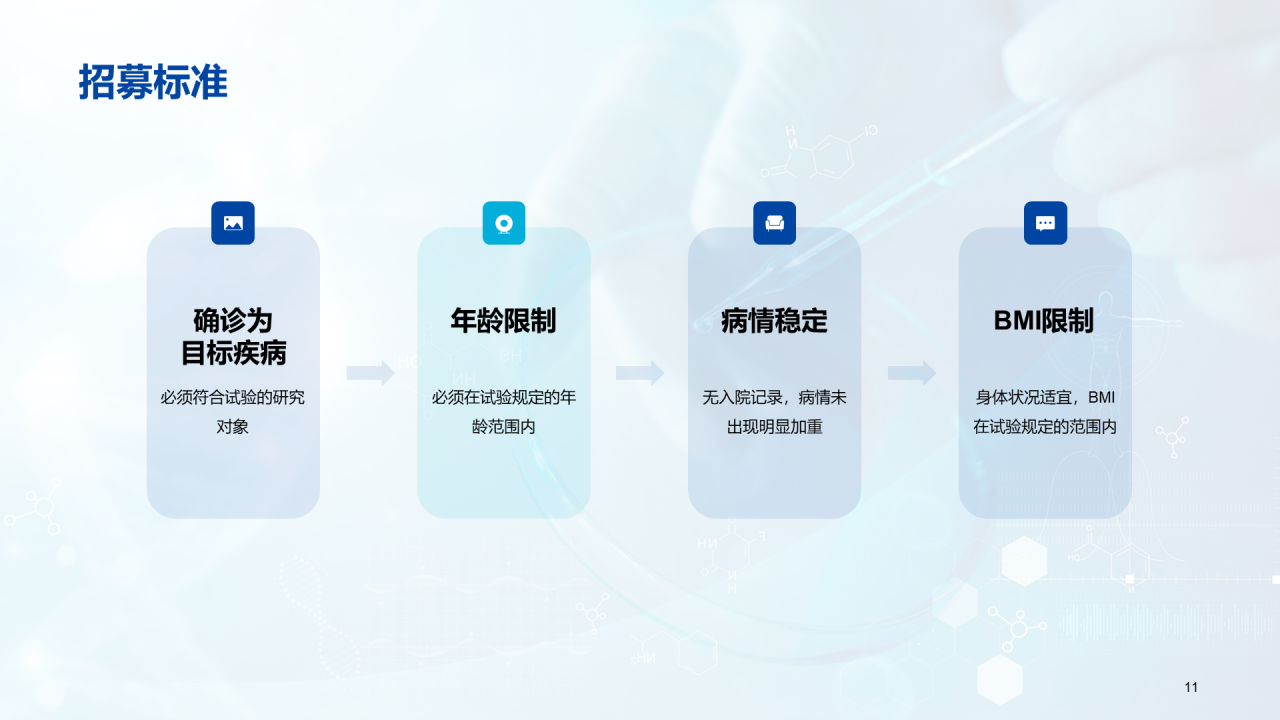 招募标准

确诊为目标疾病

必须符合试验的研究对象

年龄限制

必须在试验规定的年龄范围内

病情稳定

无入院记录，病情未出现明显加重

BMI限制

身体状况适宜，BMI在试验规定的范围内

11